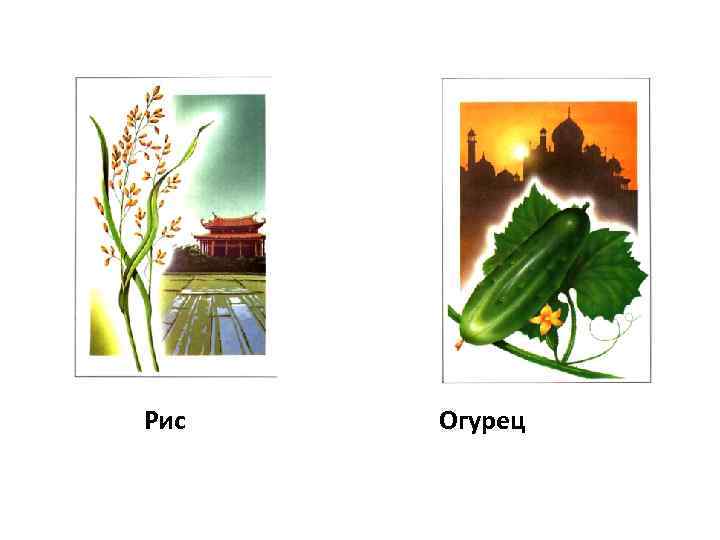 Рис

Огурец